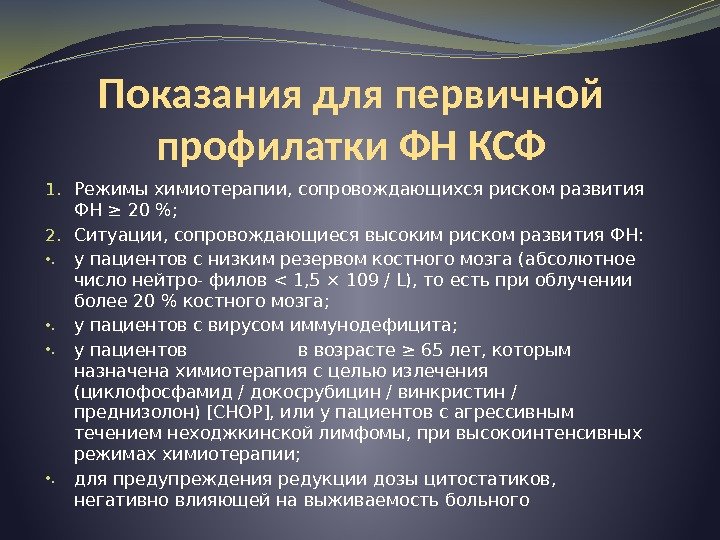 Показания для первичной профилатки ФН КСФ

1. Режимы химиотерапии, сопровождающихся риском развития ФН ≥ 20 %;
2. Ситуации, сопровождающиеся высоким риском развития ФН:
• у пациентов с низким резервом костного мозга (абсолютное число нейтро- филов < 1,5 × 109 / L), то есть при облучении более 20 % костного мозга;
• у пациентов с вирусом иммунодефицита;
• у пациентов в возрасте ≥ 65 лет, которым назначена химиотерапия с целью излечения (циклофосфамид / докосрубицин / винкристин / преднизолон) [CHOP], или у пациентов с агрессивным течением неходжкинской лимфомы, при высокоинтенсивных режимах химиотерапии;
• для предупреждения редукции дозы цитостатиков, негативно влияющей на выживаемость больного